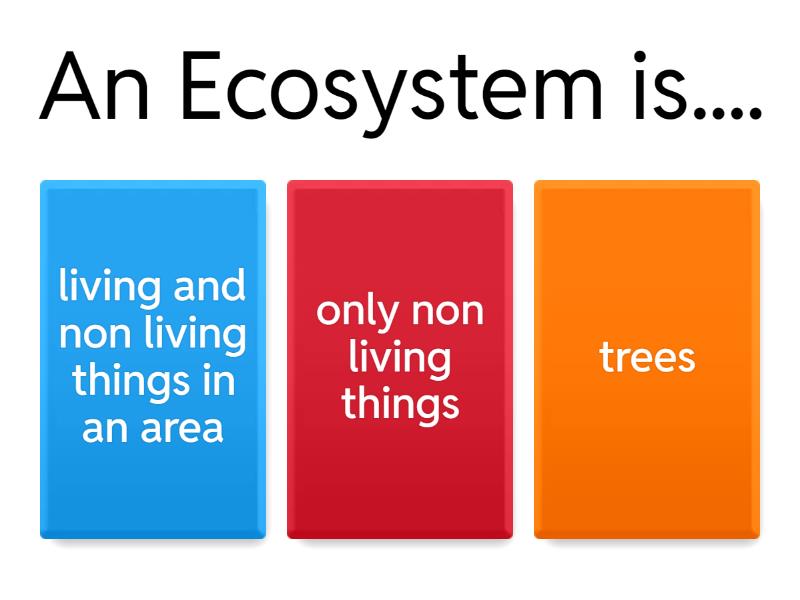 An Ecosystem is....

living and non living things in an area

only non living things

trees